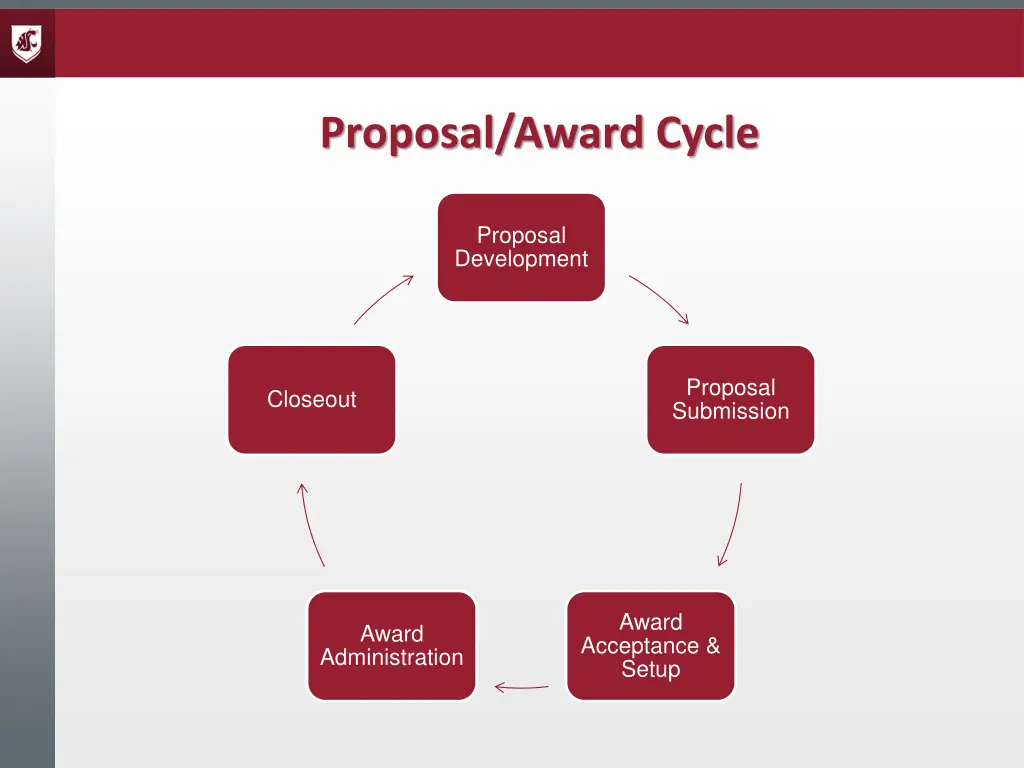 Proposal/Award Cycle

Proposal Development

Proposal Submission

Award Acceptance & Setup

Award Administration

Closeout